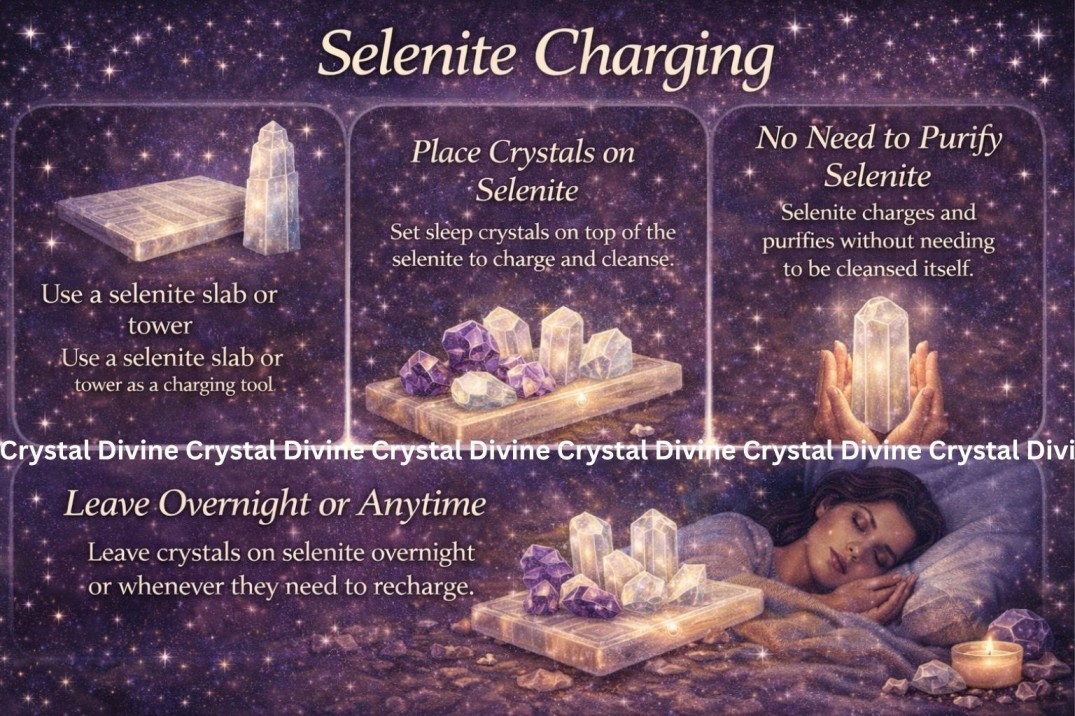 Selenite Charging

Use a selenite slab or tower
Use a selenite slab or tower as a charging tool

Place Crystals on Selenite
Set sleep crystals on top of the selenite to charge and cleanse.

No Need to Purify Selenite
Selenite charges and purifies without needing to be cleansed itself.

Crystal Divine Crystal Divine Crystal Divine Crystal Divine Crystal Divine Crystal Divi

Leave Overnight or Anytime
Leave crystals on selenite overnight or whenever they need to recharge.